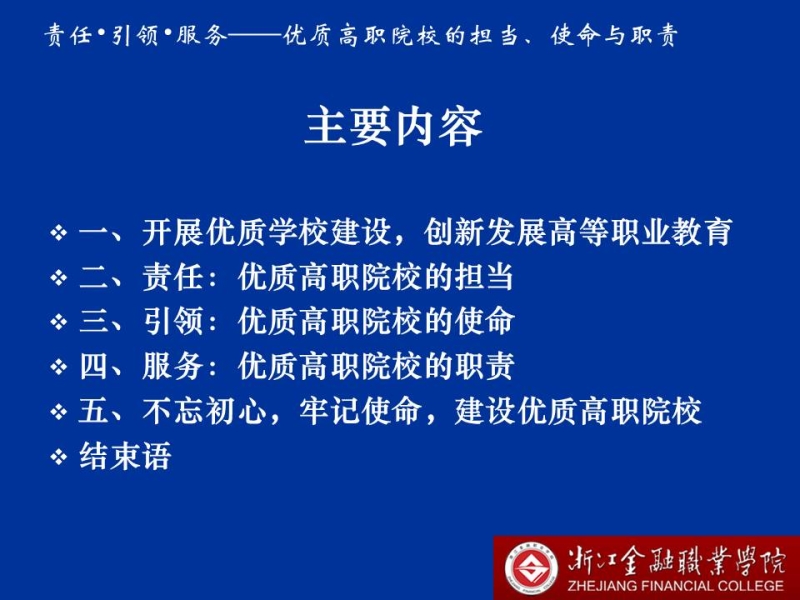 责任•引领•服务——优质高职院校的担当、使命与职责

主要内容

❖ 一、开展优质学校建设，创新发展高等职业教育
❖ 二、责任：优质高职院校的担当
❖ 三、引领：优质高职院校的使命
❖ 四、服务：优质高职院校的职责
❖ 五、不忘初心，牢记使命，建设优质高职院校
❖ 结束语

浙江金融職業學院
ZHEJIANG FINANCIAL COLLEGE